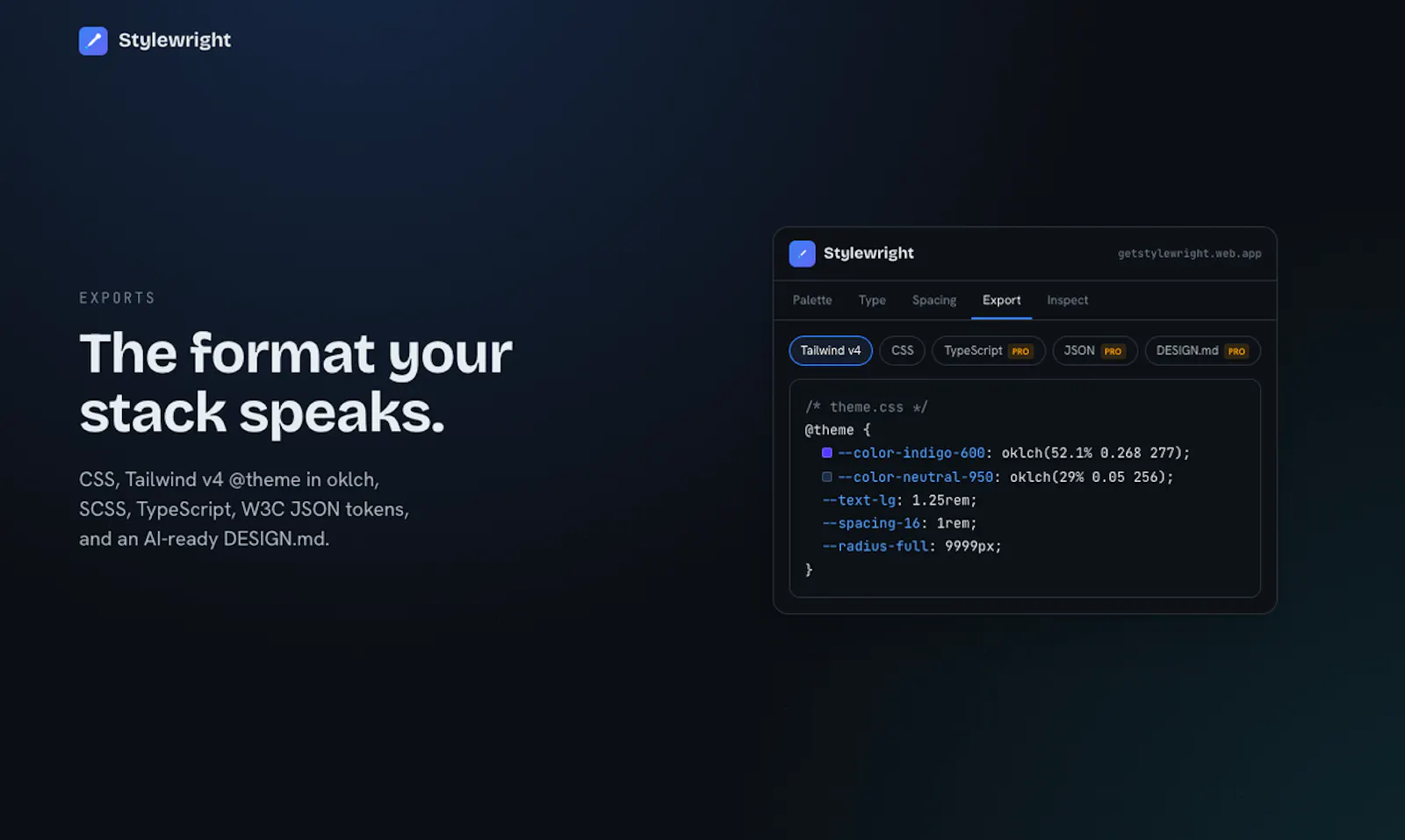 Stylewright

EXPORTS

The format your stack speaks.

CSS, Tailwind v4 @theme in oklch, SCSS, TypeScript, W3C JSON tokens, and an AI-ready DESIGN.md.

Stylewright getstylewright.web.app

Palette Type Spacing Export Inspect

Tailwind v4 CSS TypeScript PRO JSON PRO DESIGN.md PRO

/* theme.css */
@theme {
--color-indigo-600: oklch(52.1% 0.268 277);
--color-neutral-950: oklch(29% 0.05 256);
--text-lg: 1.25rem;
--spacing-16: 1rem;
--radius-full: 9999px;
}